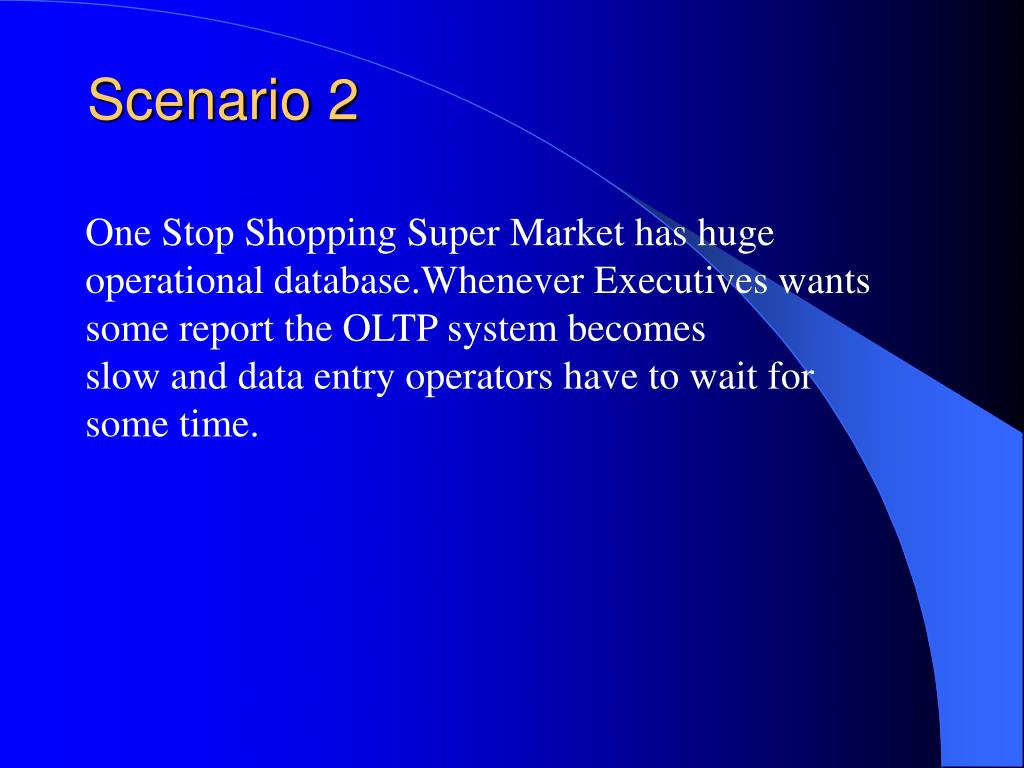 Scenario 2

One Stop Shopping Super Market has huge operational database.Whenever Executives wants some report the OLTP system becomes slow and data entry operators have to wait for some time.